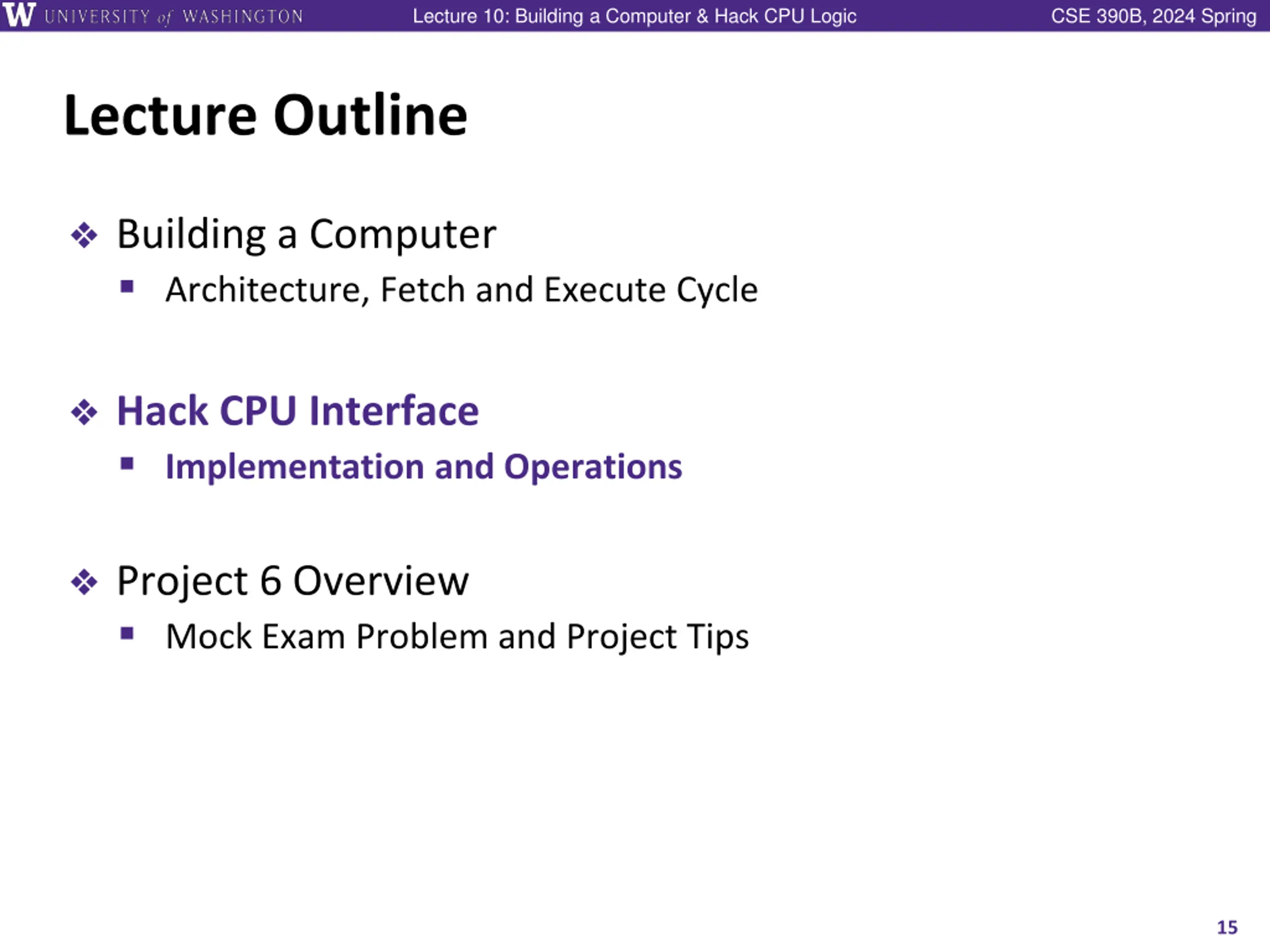 W UNIVERSITY of WASHINGTON Lecture 10: Building a Computer & Hack CPU Logic CSE 390B, 2024 Spring

Lecture Outline

❖ Building a Computer
▪ Architecture, Fetch and Execute Cycle

❖ Hack CPU Interface
▪ Implementation and Operations

❖ Project 6 Overview
▪ Mock Exam Problem and Project Tips

15